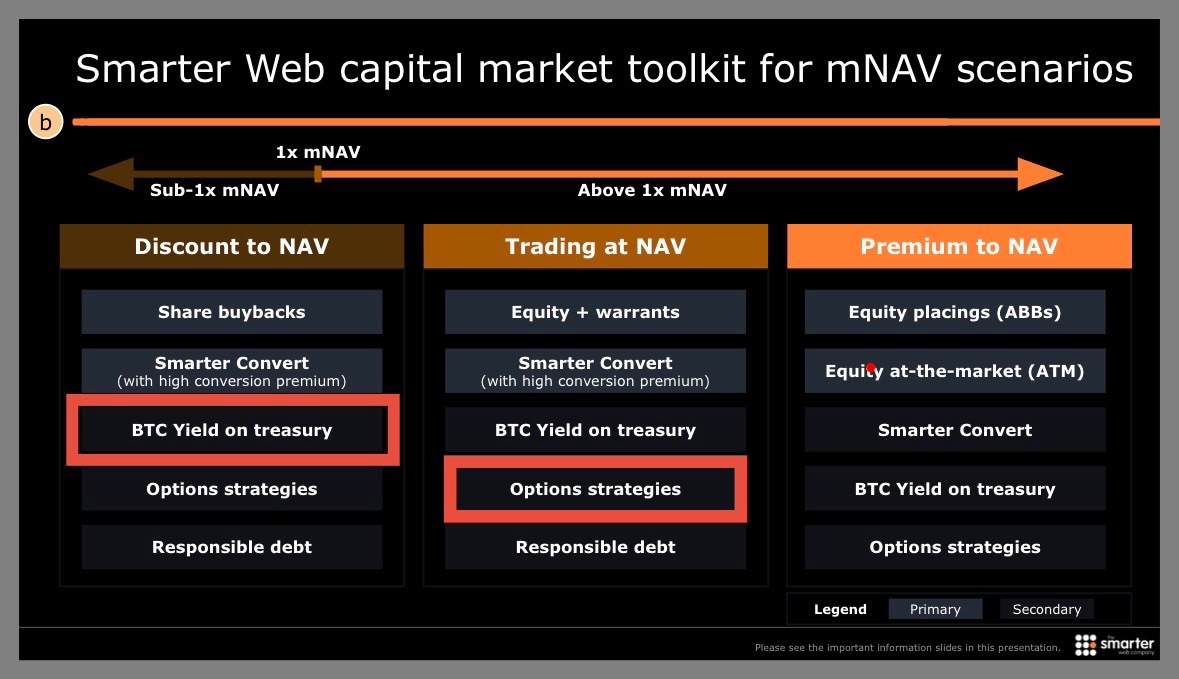 Smarter Web capital market toolkit for mNAV scenarios

b

1x mNAV

Sub-1x mNAV

Above 1x mNAV

Discount to NAV

Share buybacks

Smarter Convert
(with high conversion premium)

BTC Yield on treasury

Options strategies

Responsible debt

Trading at NAV

Equity + warrants

Smarter Convert
(with high conversion premium)

BTC Yield on treasury

Options strategies

Responsible debt

Premium to NAV

Equity placings (ABBs)

Equity at-the-market (ATM)

Smarter Convert

BTC Yield on treasury

Options strategies

Legend Primary Secondary

Please see the important information slides in this presentation.

the smarter web company